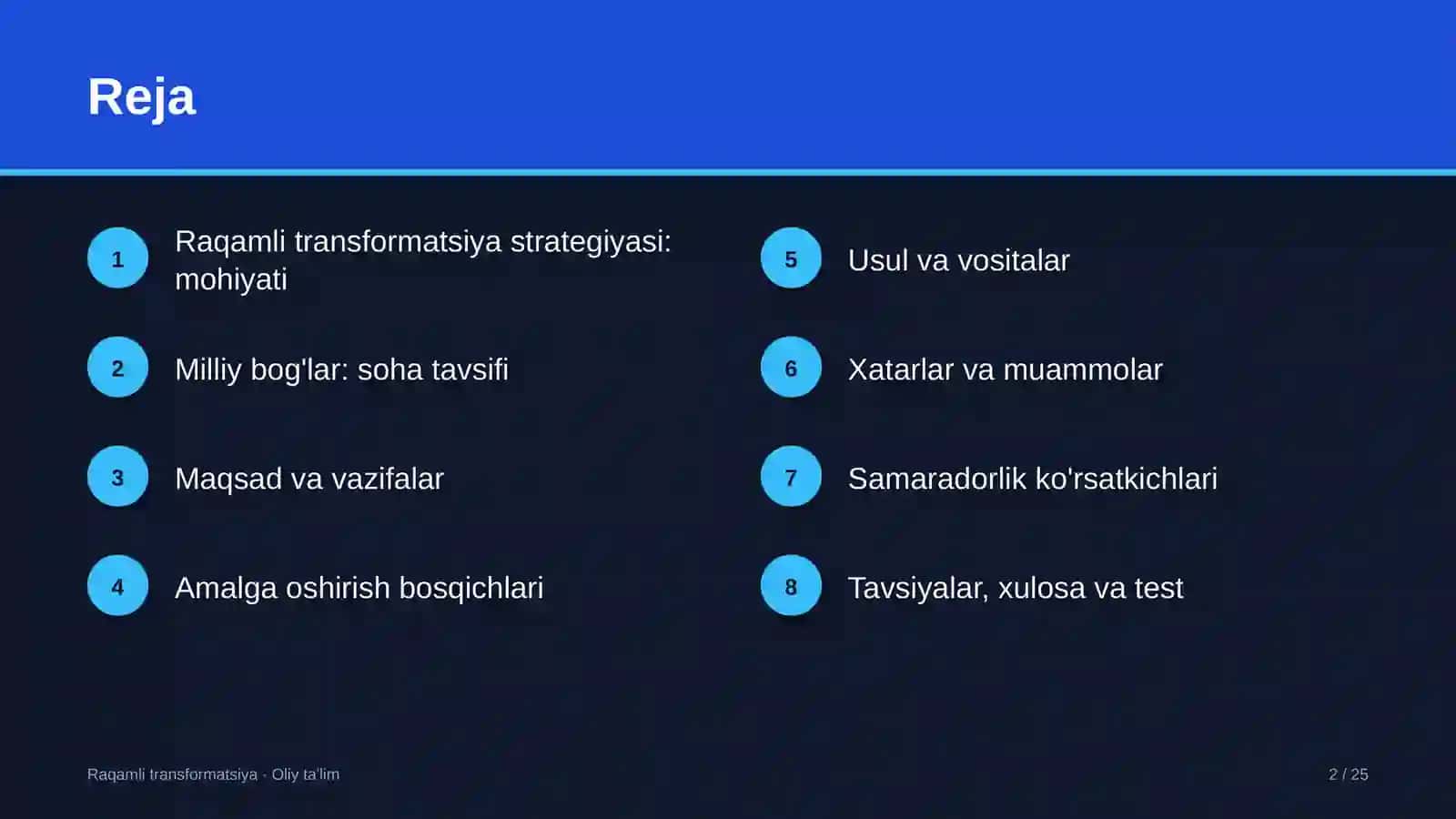 Reja

1
Raqamli transformatsiya strategiyasi: mohiyati

2
Milliy bog'lar: soha tavsifi

3
Maqsad va vazifalar

4
Amalga oshirish bosqichlari

5
Usul va vositalar

6
Xatarlar va muammolar

7
Samaradorlik ko'rsatkichlari

8
Tavsiyalar, xulosa va test

Raqamli transformatsiya · Oliy ta'lim

2 / 25